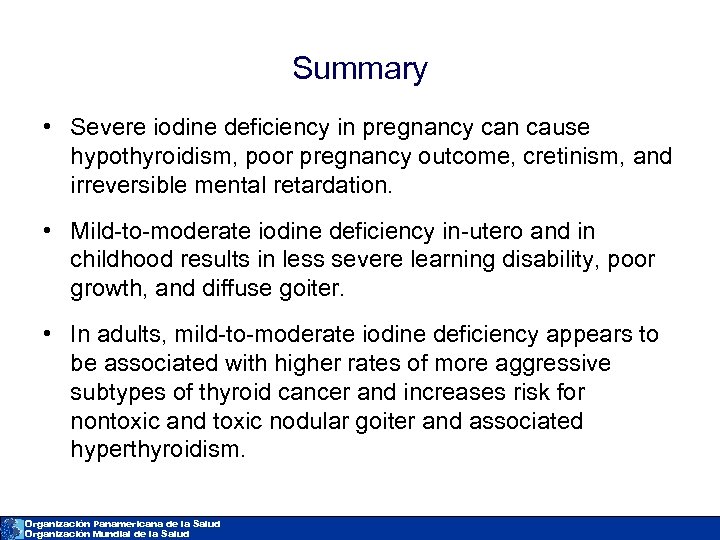 Summary

• Severe iodine deficiency in pregnancy can cause hypothyroidism, poor pregnancy outcome, cretinism, and irreversible mental retardation.

• Mild-to-moderate iodine deficiency in-utero and in childhood results in less severe learning disability, poor growth, and diffuse goiter.

• In adults, mild-to-moderate iodine deficiency appears to be associated with higher rates of more aggressive subtypes of thyroid cancer and increases risk for nontoxic and toxic nodular goiter and associated hyperthyroidism.

Organización Panamericana de la Salud
Organización Mundial de la Salud